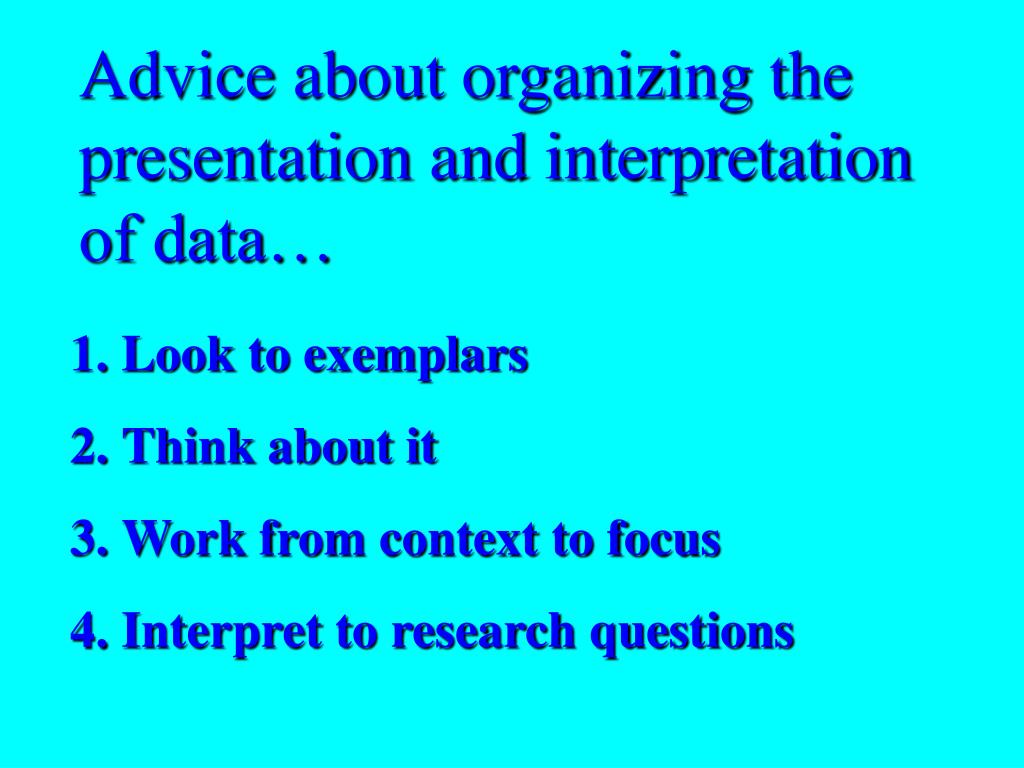 Advice about organizing the presentation and interpretation of data…

1. Look to exemplars

2. Think about it

3. Work from context to focus

4. Interpret to research questions